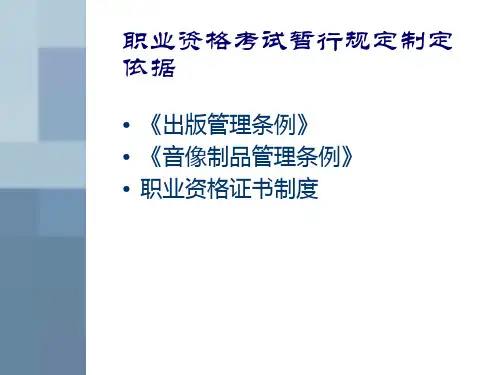 职业资格考试暂行规定制定依据

• 《出版管理条例》
• 《音像制品管理条例》
• 职业资格证书制度